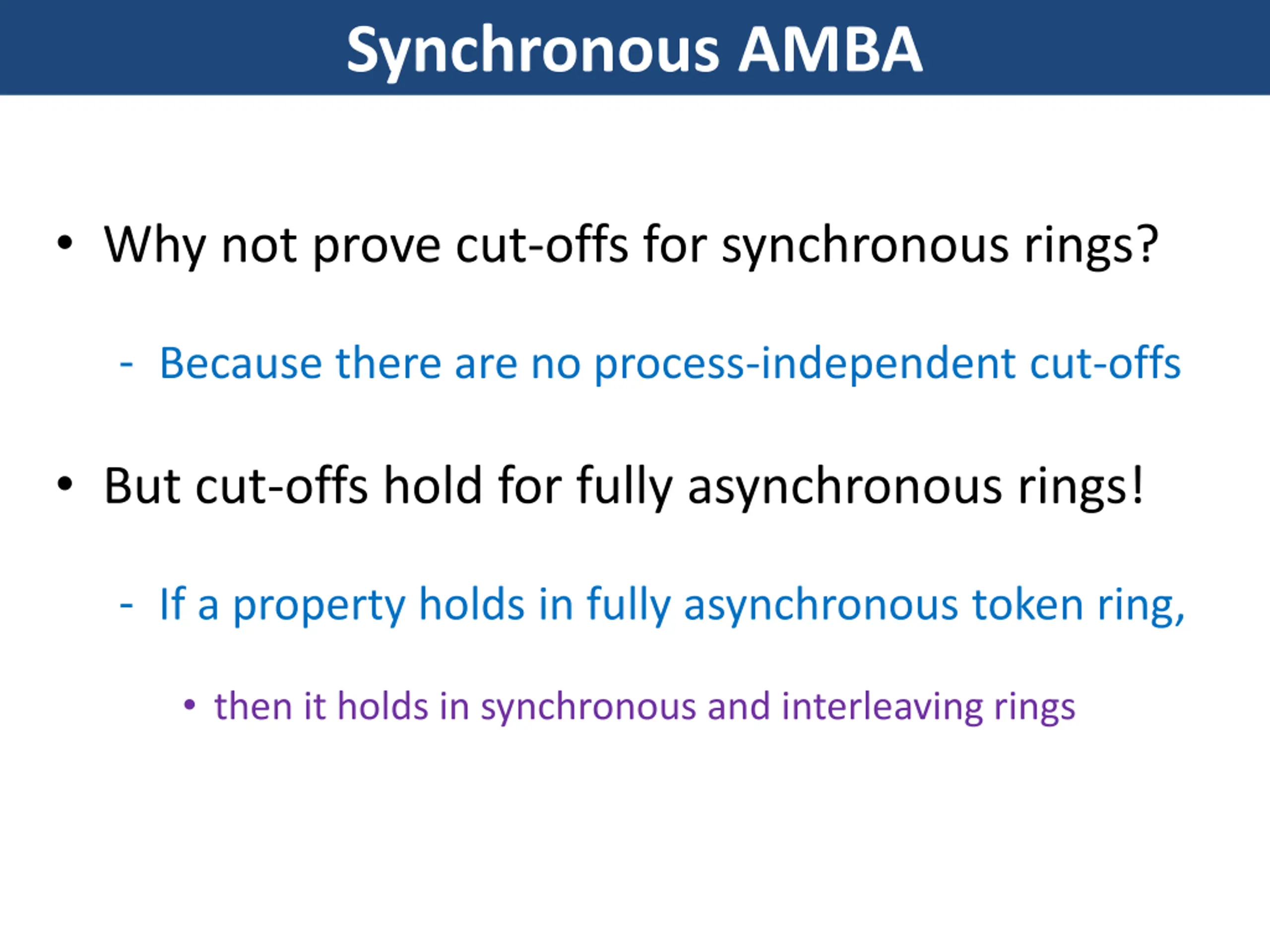 Synchronous AMBA

• Why not prove cut-offs for synchronous rings?

- Because there are no process-independent cut-offs

• But cut-offs hold for fully asynchronous rings!

- If a property holds in fully asynchronous token ring,

• then it holds in synchronous and interleaving rings